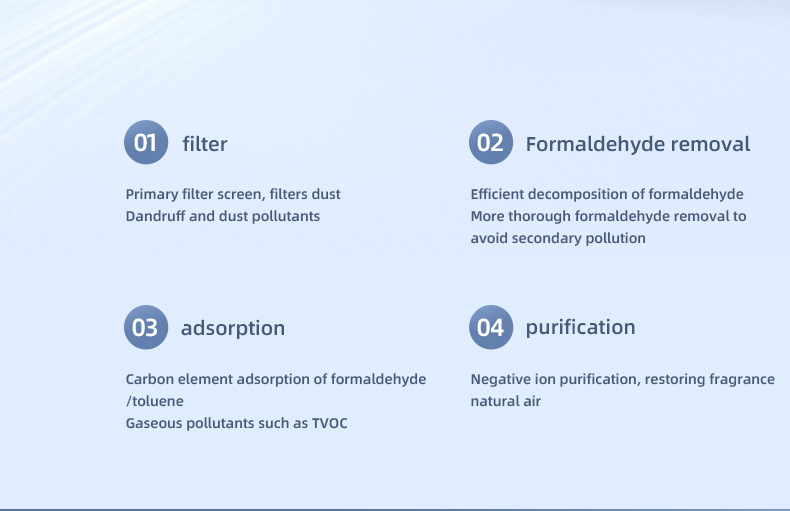 01 filter

Primary filter screen, filters dust
Dandruff and dust pollutants

02 Formaldehyde removal

Efficient decomposition of formaldehyde
More thorough formaldehyde removal to avoid secondary pollution

03 adsorption

Carbon element adsorption of formaldehyde /toluene
Gaseous pollutants such as TVOC

04 purification

Negative ion purification, restoring fragrance natural air